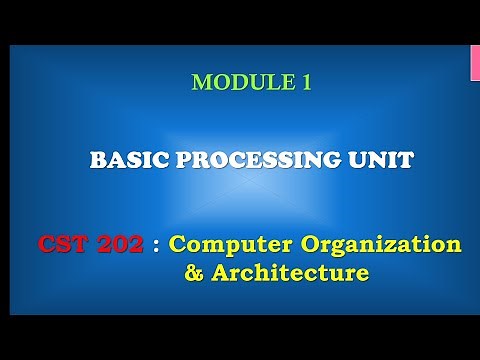 MODULE 1

BASIC PROCESSING UNIT

CST 202 : Computer Organization & Architecture